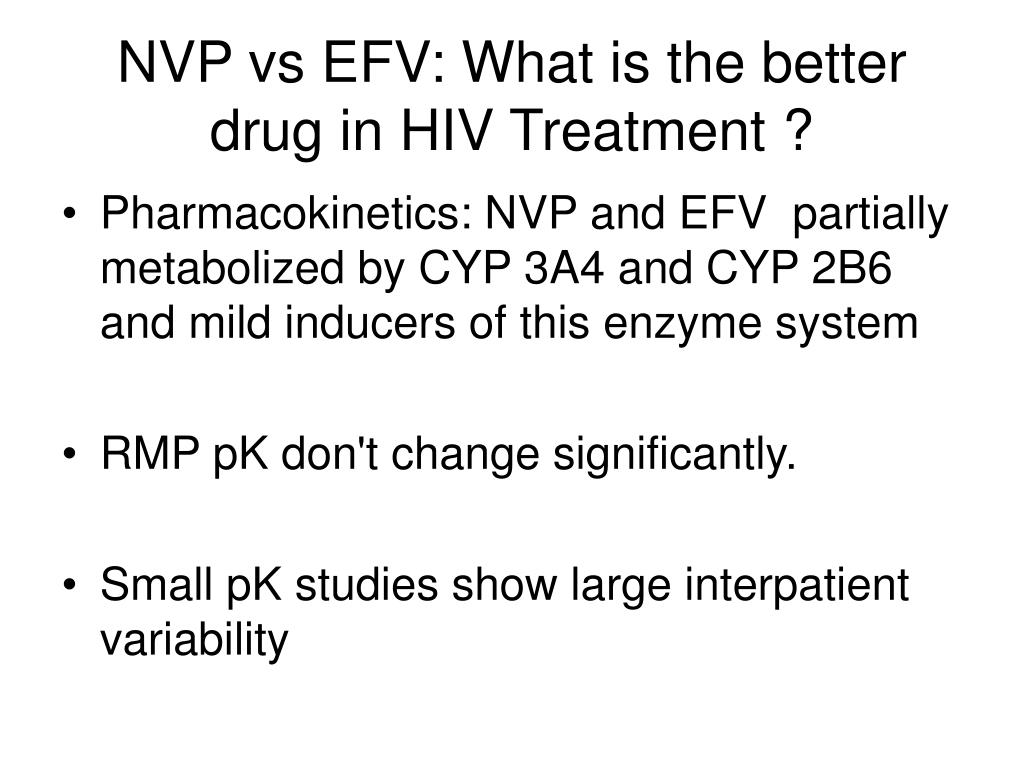 NVP vs EFV: What is the better drug in HIV Treatment ?

• Pharmacokinetics: NVP and EFV partially metabolized by CYP 3A4 and CYP 2B6 and mild inducers of this enzyme system

• RMP pK don't change significantly.

• Small pK studies show large interpatient variability